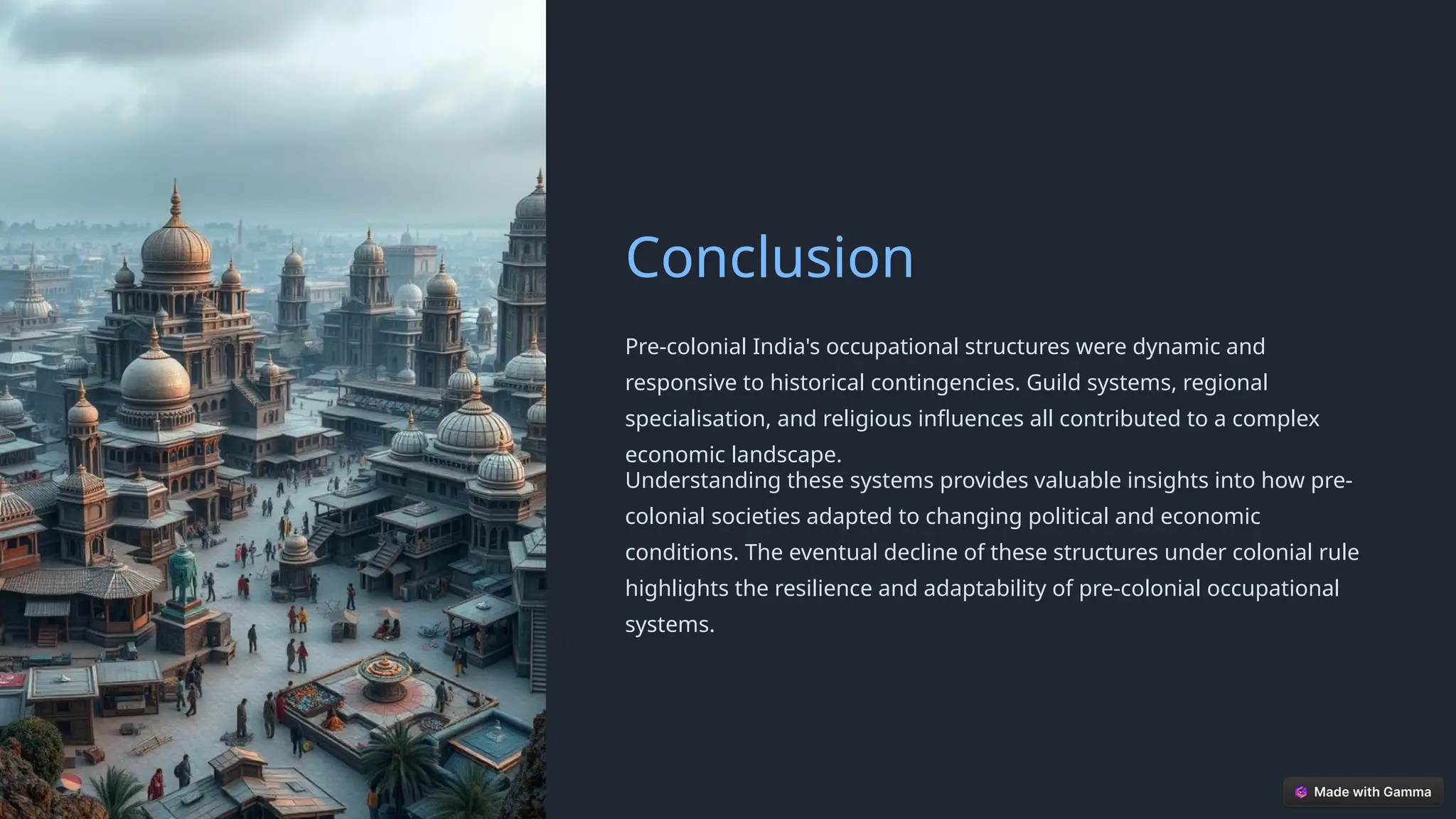 Conclusion

Pre-colonial India's occupational structures were dynamic and responsive to historical contingencies. Guild systems, regional specialisation, and religious influences all contributed to a complex economic landscape.

Understanding these systems provides valuable insights into how pre-colonial societies adapted to changing political and economic conditions. The eventual decline of these structures under colonial rule highlights the resilience and adaptability of pre-colonial occupational systems.

Made with Gamma